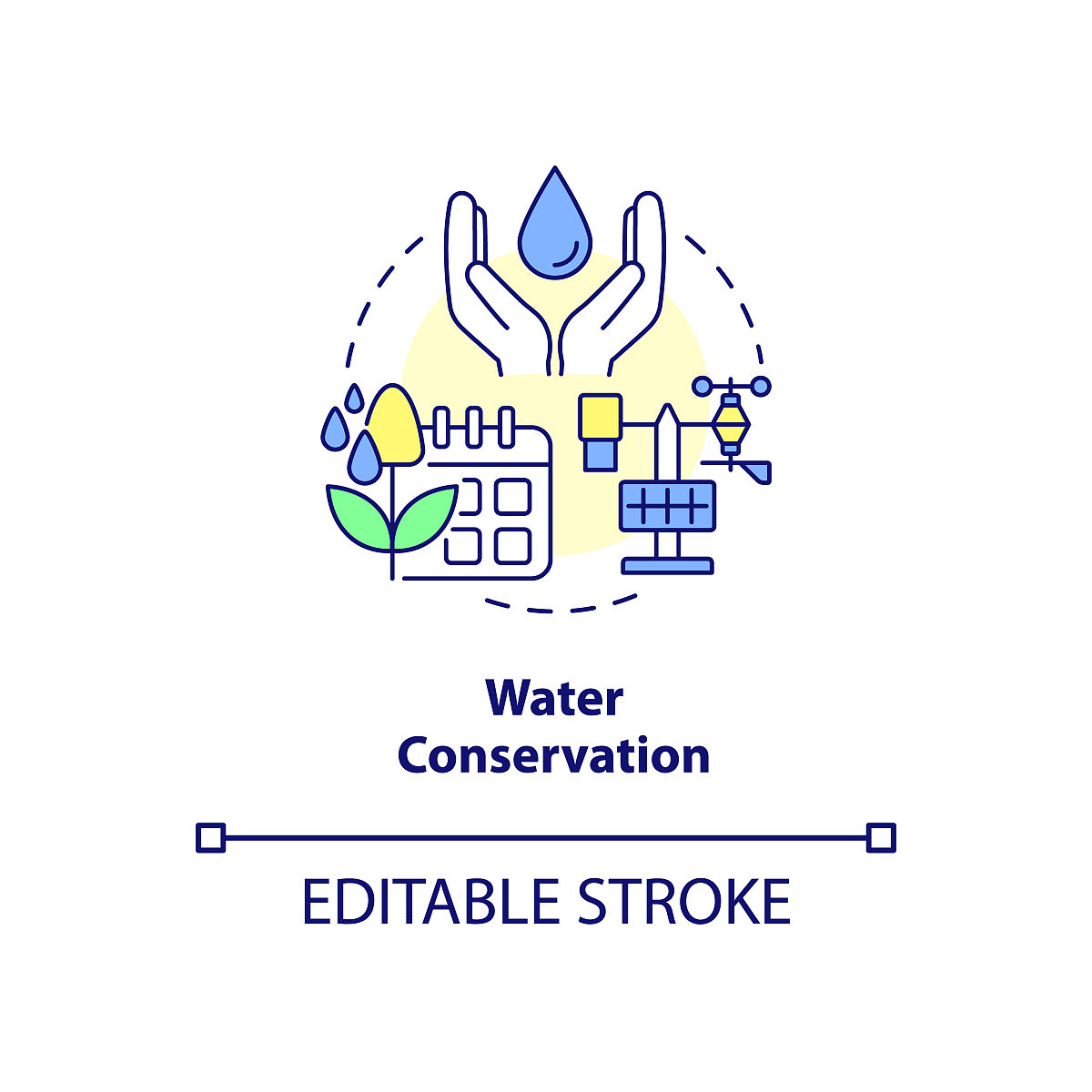 Water
Conservation

EDITABLE STROKE